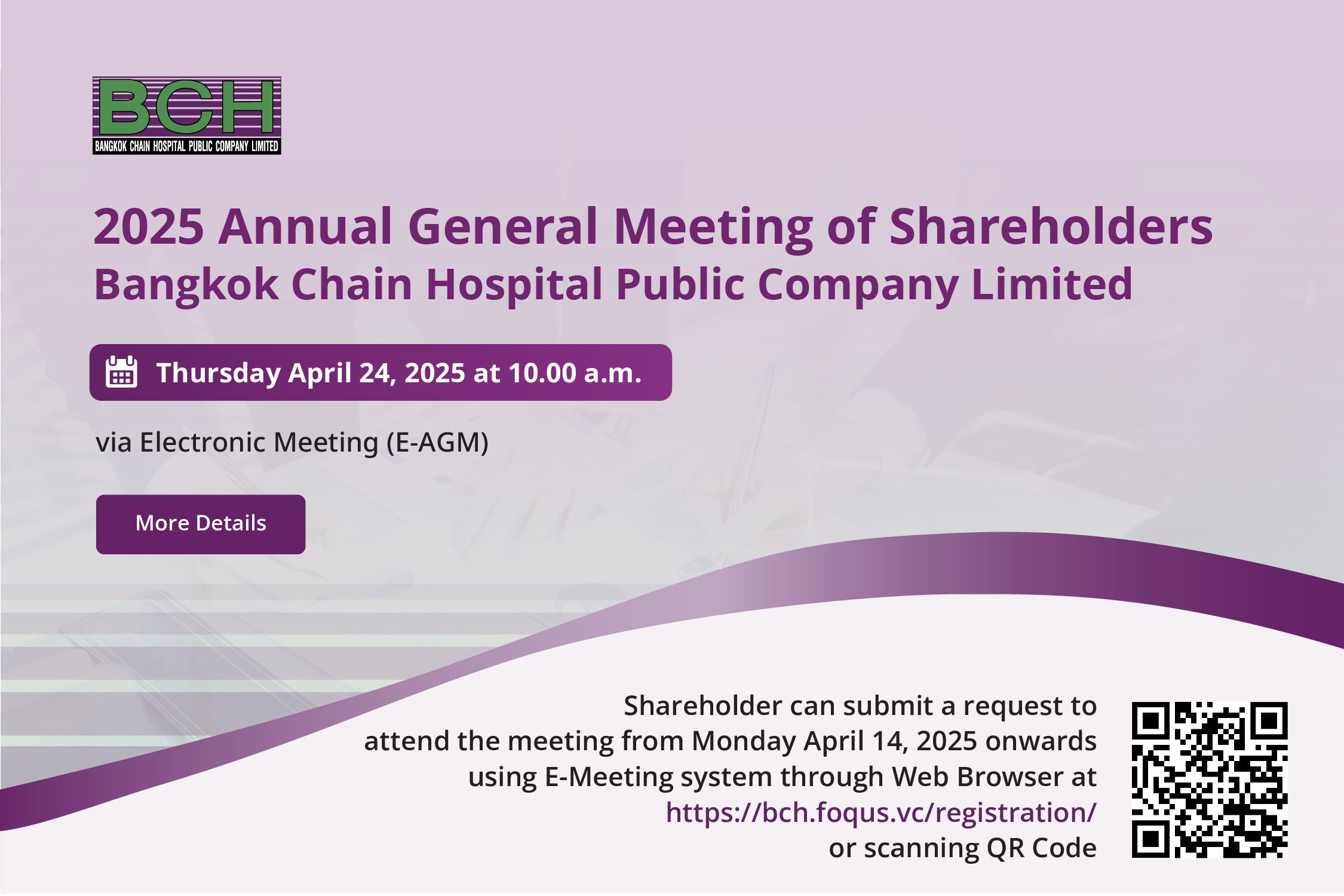 BCH
BANGKOK CHAIN HOSPITAL PUBLIC COMPANY LIMITED

2025 Annual General Meeting of Shareholders
Bangkok Chain Hospital Public Company Limited

Thursday April 24, 2025 at 10.00 a.m.

via Electronic Meeting (E-AGM)

More Details

Shareholder can submit a request to attend the meeting from Monday April 14, 2025 onwards using E-Meeting system through Web Browser at https://bch.foqus.vc/registration/ or scanning QR Code